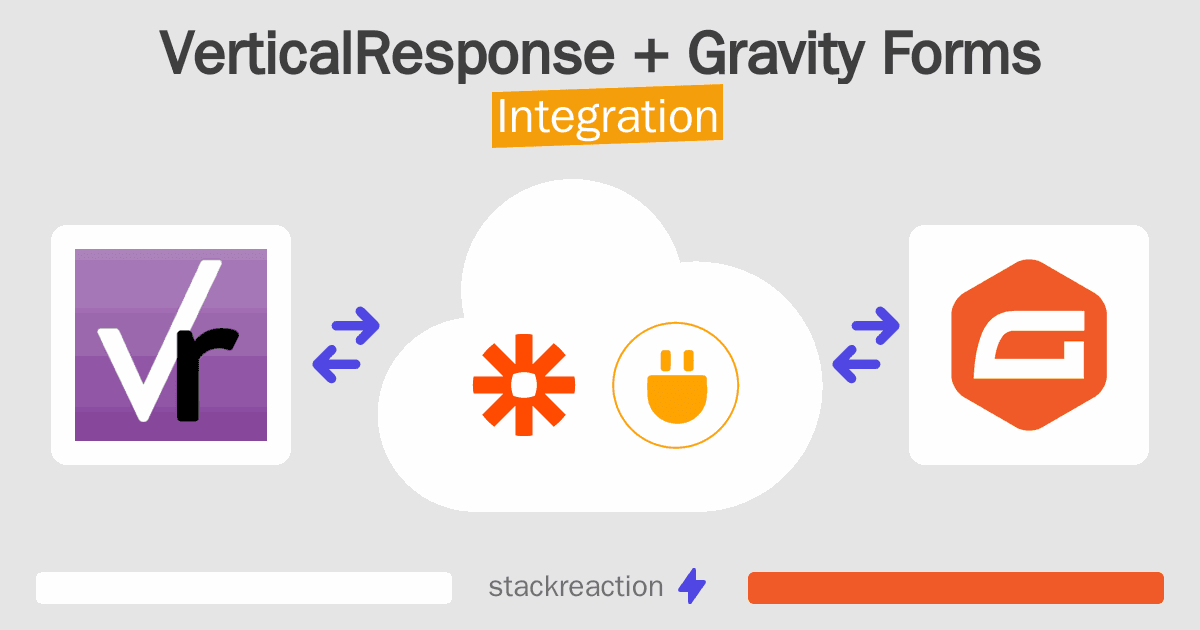 VerticalResponse + Gravity Forms
Integration

Vr

stackreaction